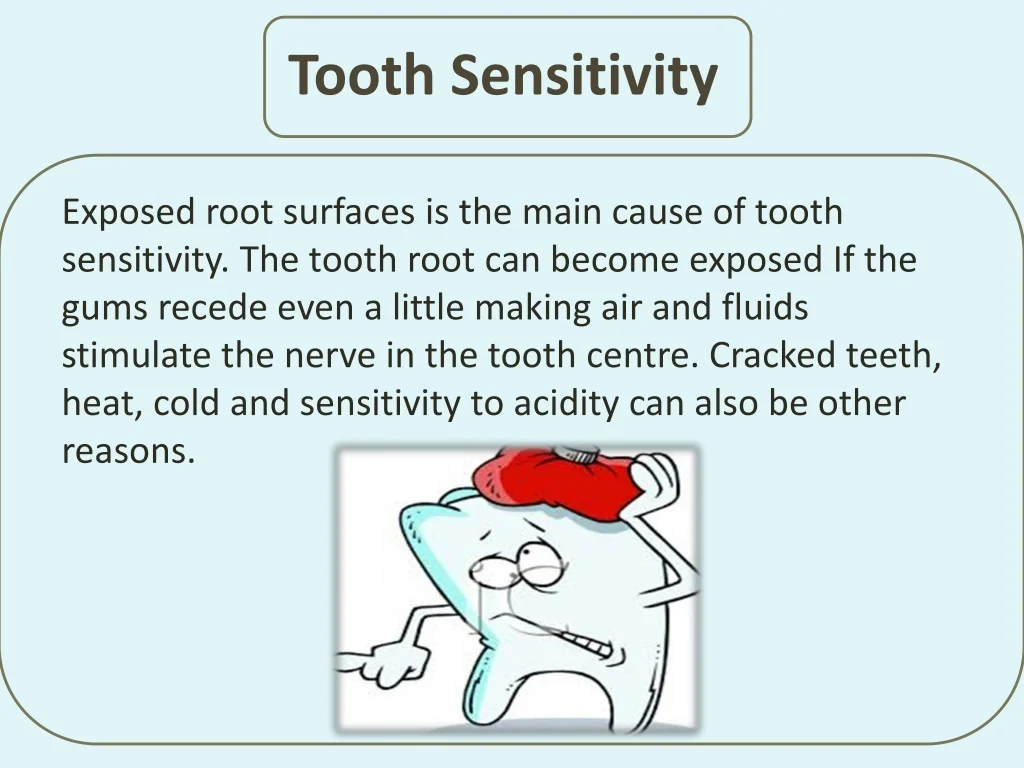 Tooth Sensitivity

Exposed root surfaces is the main cause of tooth sensitivity. The tooth root can become exposed If the gums recede even a little making air and fluids stimulate the nerve in the tooth centre. Cracked teeth, heat, cold and sensitivity to acidity can also be other reasons.